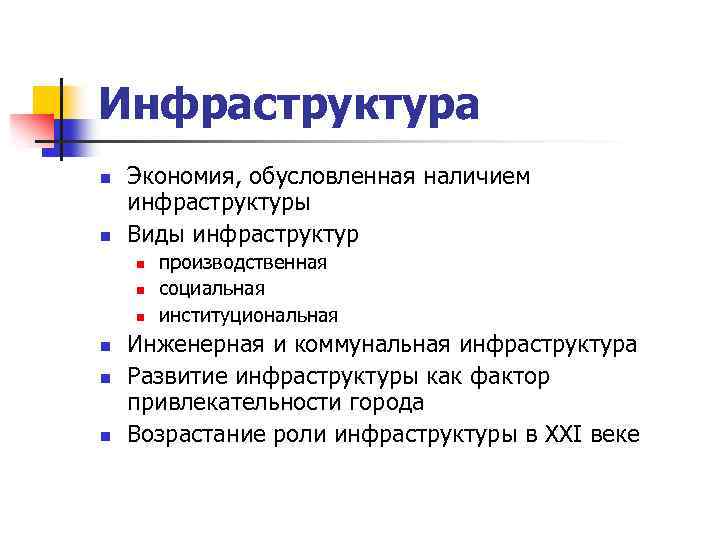 Инфраструктура

- Экономия, обусловленная наличием инфраструктуры
- Виды инфраструктур
  - производственная
  - социальная
  - институциональная
- Инженерная и коммунальная инфраструктура
- Развитие инфраструктуры как фактор привлекательности города
- Возрастание роли инфраструктуры в XXI веке